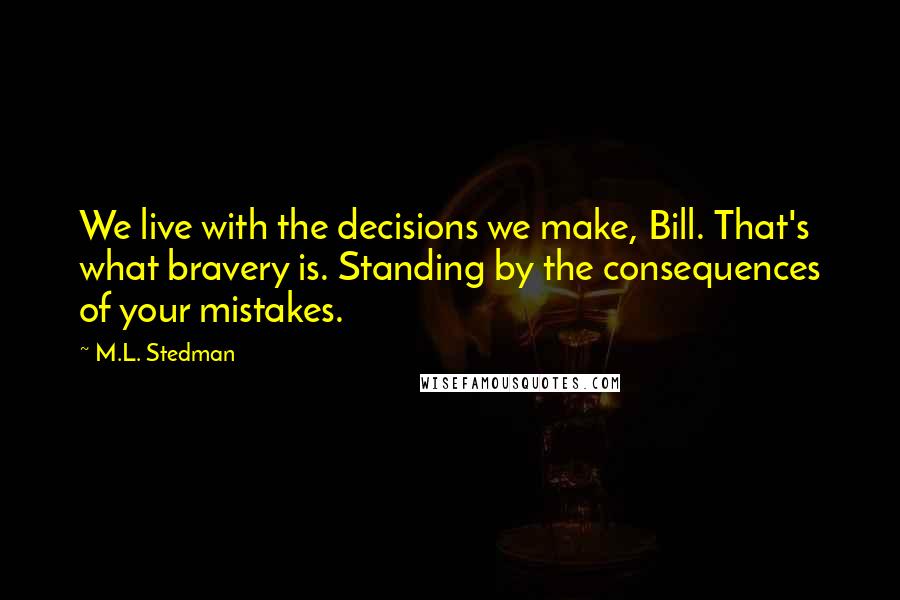 We live with the decisions we make, Bill. That's what bravery is. Standing by the consequences of your mistakes.

~ M.L. Stedman

WISEFAMOUSQUOTES.COM